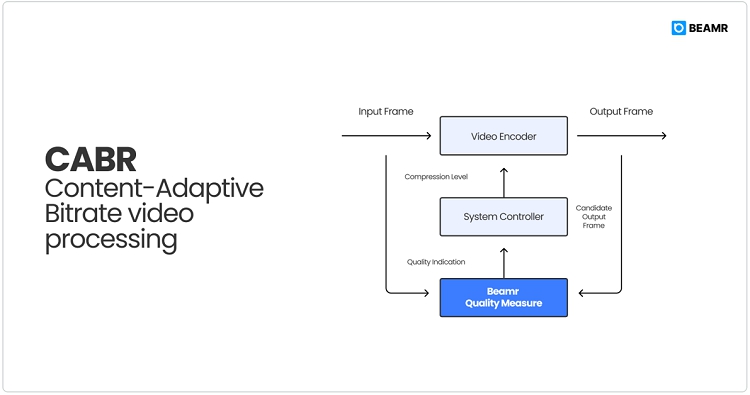 BEAMR

CABR
Content-Adaptive Bitrate video processing

Input Frame

Video Encoder

Output Frame

Compression Level

System Controller

Candidate Output Frame

Quality Indication

Beamr Quality Measure